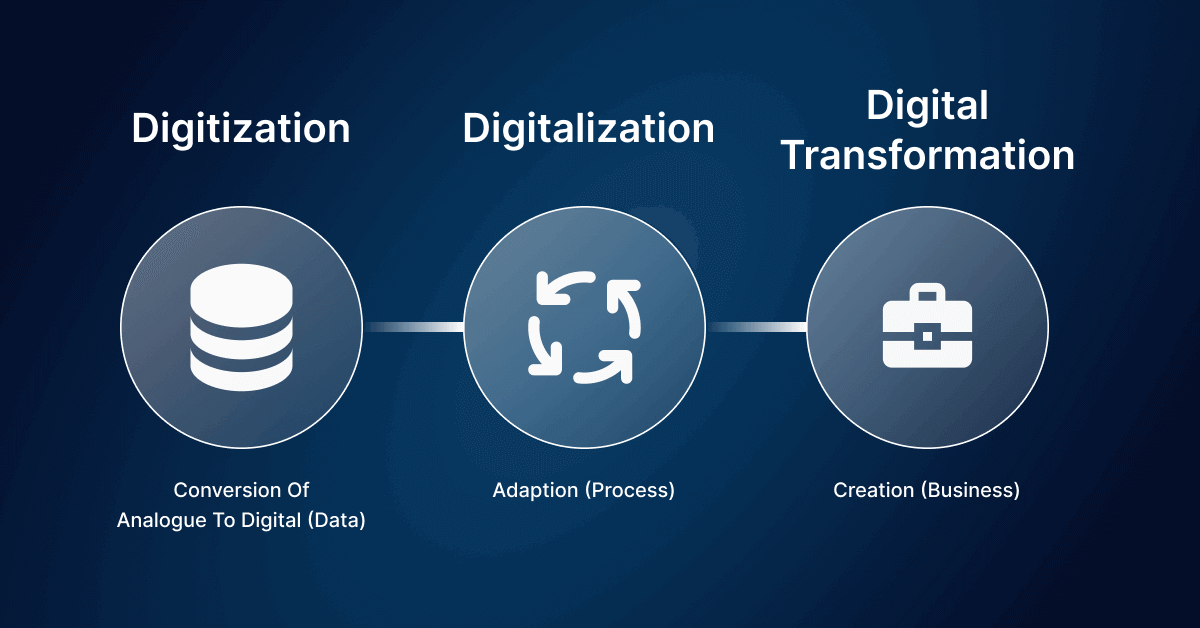 Digitization

Conversion Of Analogue To Digital (Data)

Digitalization

Adaption (Process)

Digital Transformation

Creation (Business)